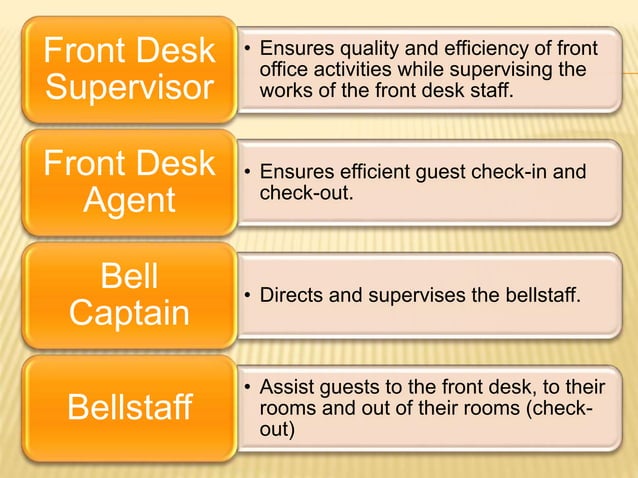 Front Desk Supervisor

• Ensures quality and efficiency of front office activities while supervising the works of the front desk staff.

Front Desk Agent

• Ensures efficient guest check-in and check-out.

Bell Captain

• Directs and supervises the bellstaff.

Bellstaff

• Assist guests to the front desk, to their rooms and out of their rooms (check-out)